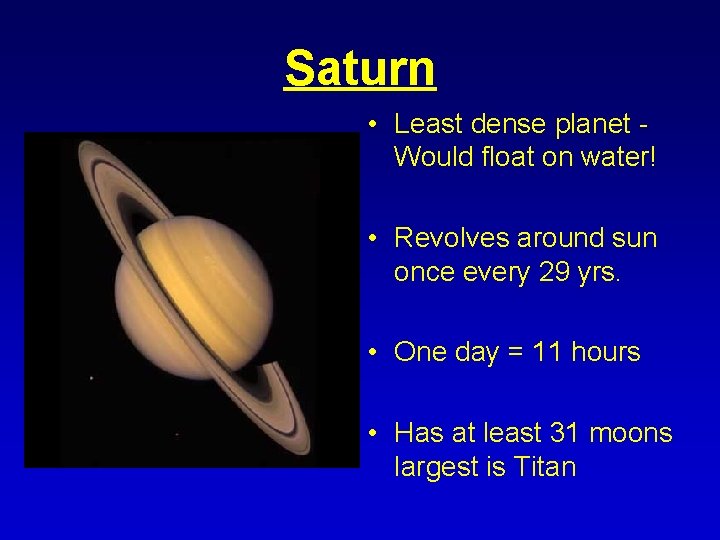 Saturn

• Least dense planet - Would float on water!

• Revolves around sun once every 29 yrs.

• One day = 11 hours

• Has at least 31 moons largest is Titan